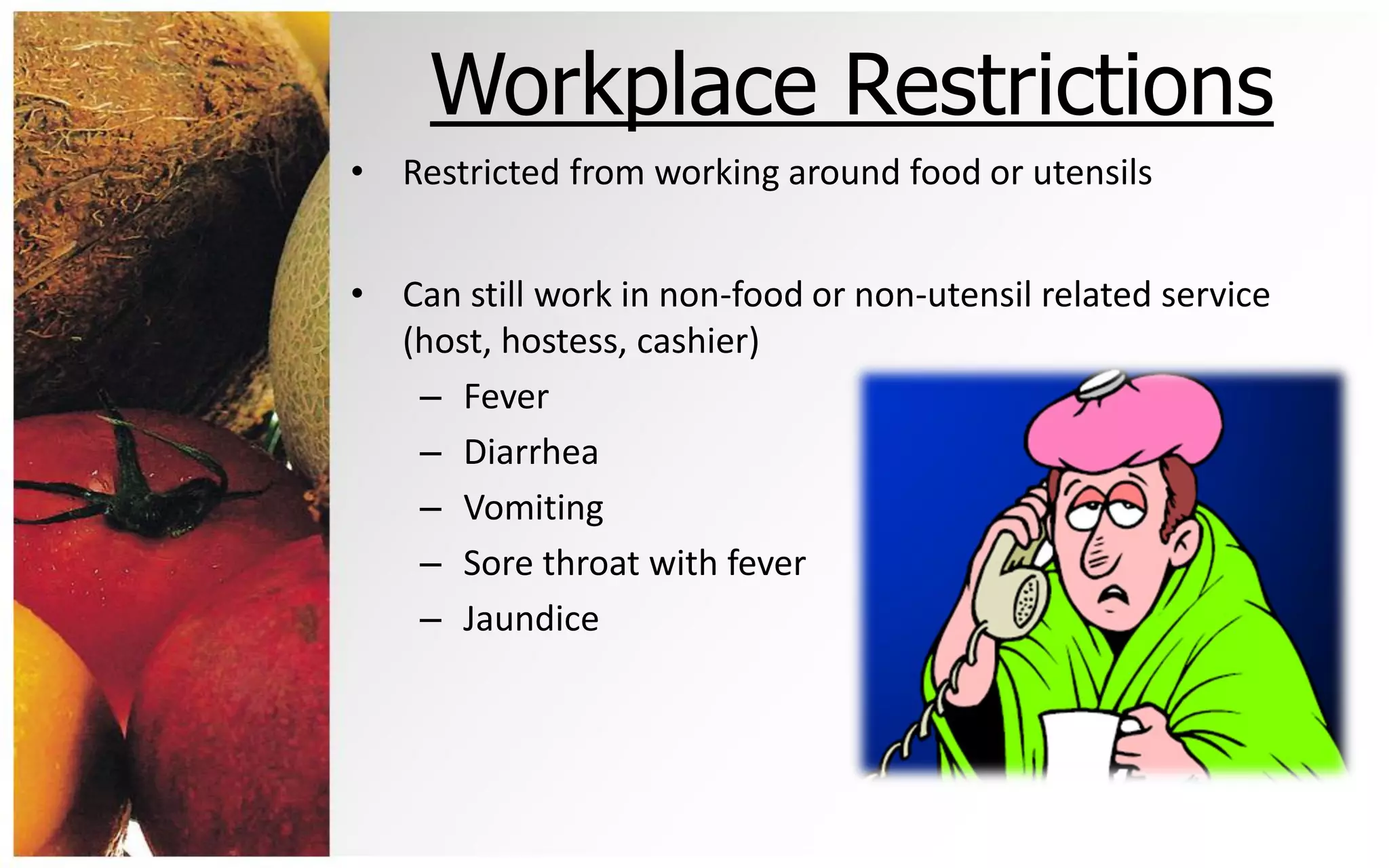 Workplace Restrictions

• Restricted from working around food or utensils

• Can still work in non-food or non-utensil related service (host, hostess, cashier)
– Fever
– Diarrhea
– Vomiting
– Sore throat with fever
– Jaundice